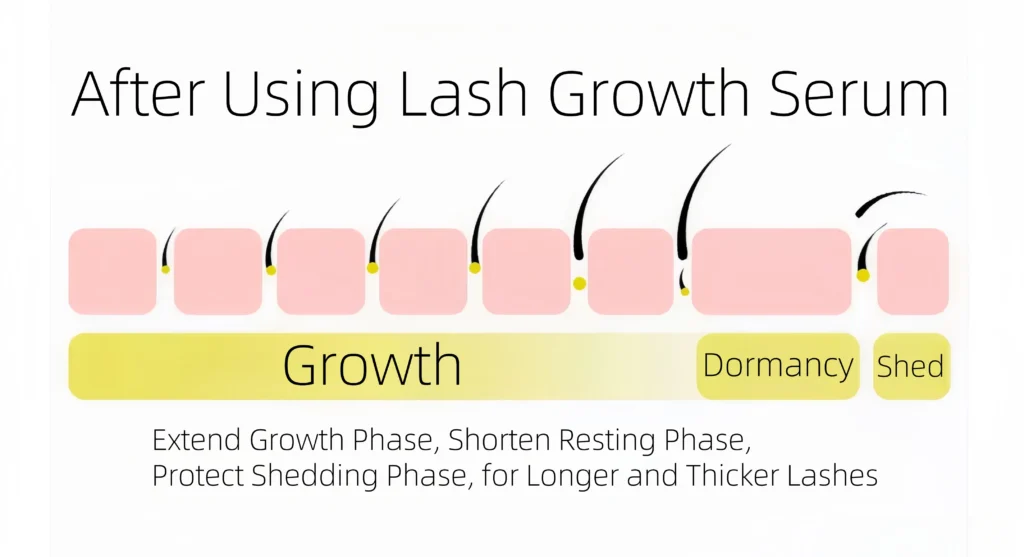 After Using Lash Growth Serum

Growth

Dormancy

Shed

Extend Growth Phase, Shorten Resting Phase,
Protect Shedding Phase, for Longer and Thicker Lashes